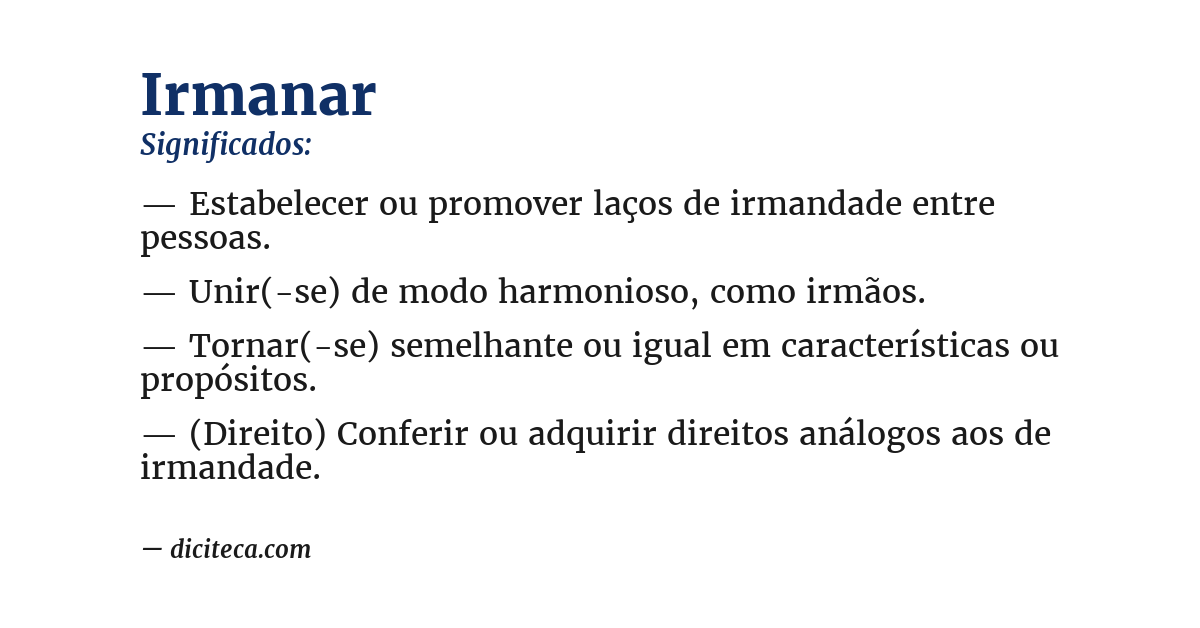 Irmanar
Significados:

— Estabelecer ou promover laços de irmandade entre pessoas.

— Unir(-se) de modo harmonioso, como irmãos.

— Tornar(-se) semelhante ou igual em características ou propósitos.

— (Direito) Conferir ou adquirir direitos análogos aos de irmandade.

— diciteca.com